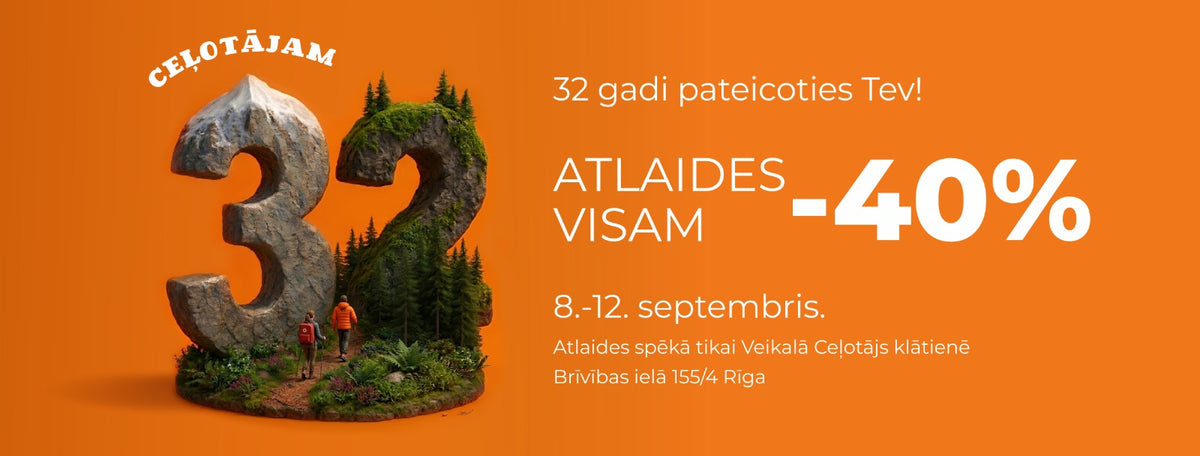 CEĻOTĀJAM

32

32 gadi pateicoties Tev!

ATLAIDES VISAM

-40%

8.-12. septembris.

Atlaides spēkā tikai Veikalā Ceļotājs klātienē
Brīvības ielā 155/4 Rīga